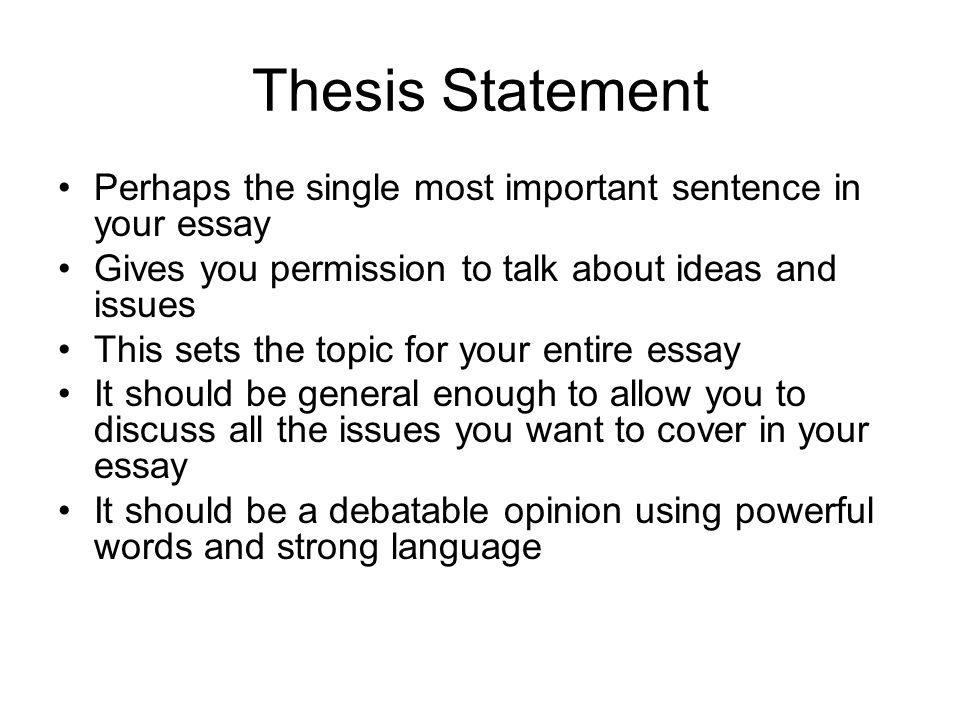 Thesis Statement

• Perhaps the single most important sentence in your essay
• Gives you permission to talk about ideas and issues
• This sets the topic for your entire essay
• It should be general enough to allow you to discuss all the issues you want to cover in your essay
• It should be a debatable opinion using powerful words and strong language